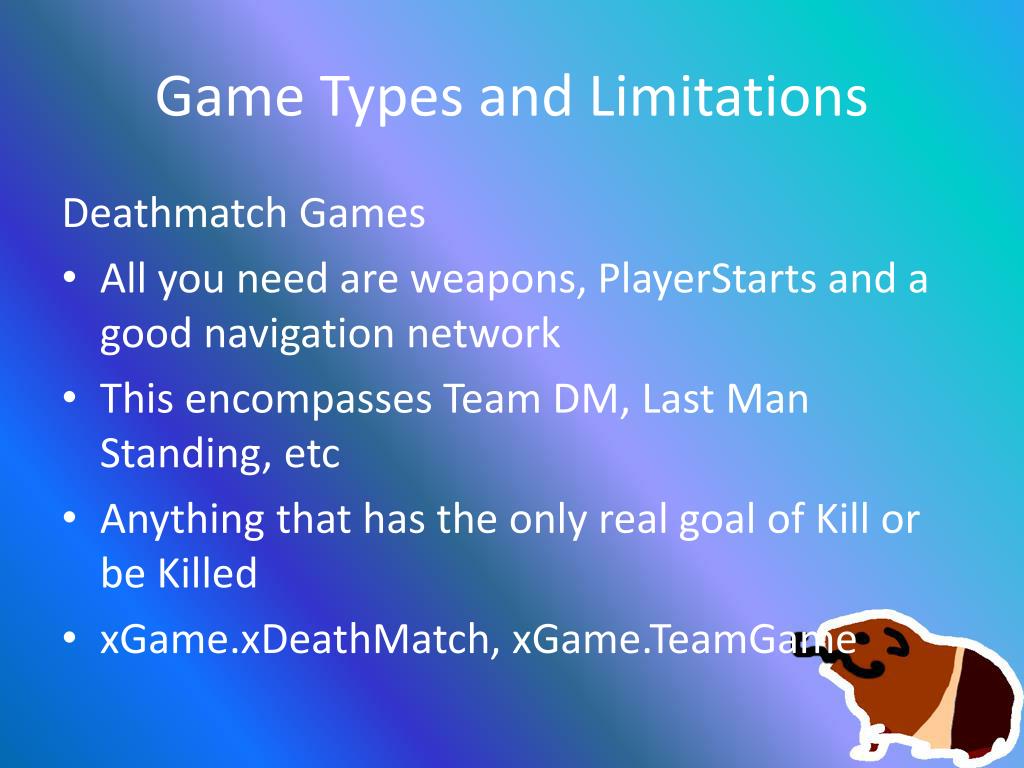 Game Types and Limitations

Deathmatch Games

• All you need are weapons, PlayerStarts and a good navigation network
• This encompasses Team DM, Last Man Standing, etc
• Anything that has the only real goal of Kill or be Killed
• xGame.xDeathMatch, xGame.TeamGame